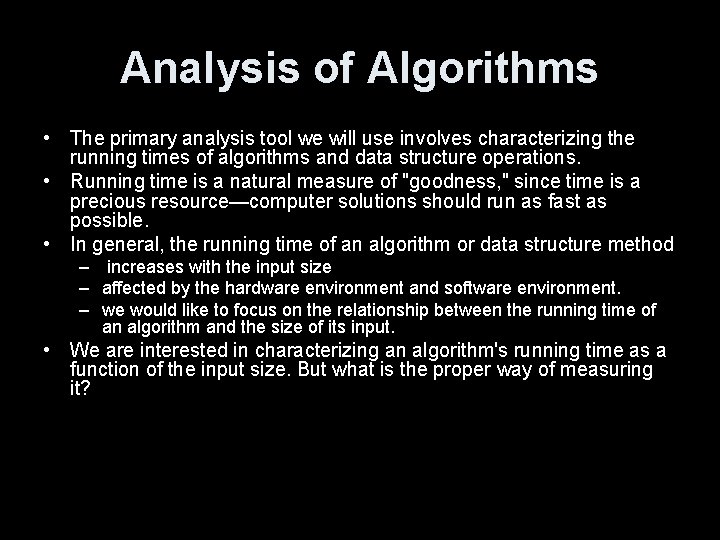 Analysis of Algorithms

• The primary analysis tool we will use involves characterizing the running times of algorithms and data structure operations.
• Running time is a natural measure of "goodness," since time is a precious resource—computer solutions should run as fast as possible.
• In general, the running time of an algorithm or data structure method
  – increases with the input size
  – affected by the hardware environment and software environment.
  – we would like to focus on the relationship between the running time of an algorithm and the size of its input.
• We are interested in characterizing an algorithm's running time as a function of the input size. But what is the proper way of measuring it?